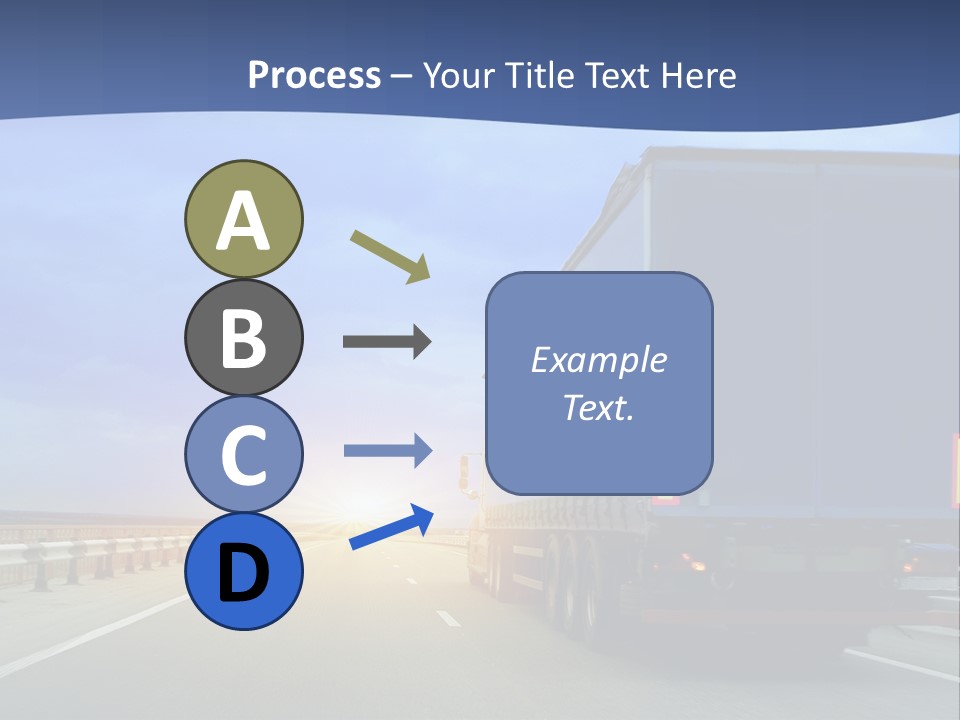 Process – Your Title Text Here

A

B

C

D

Example Text.